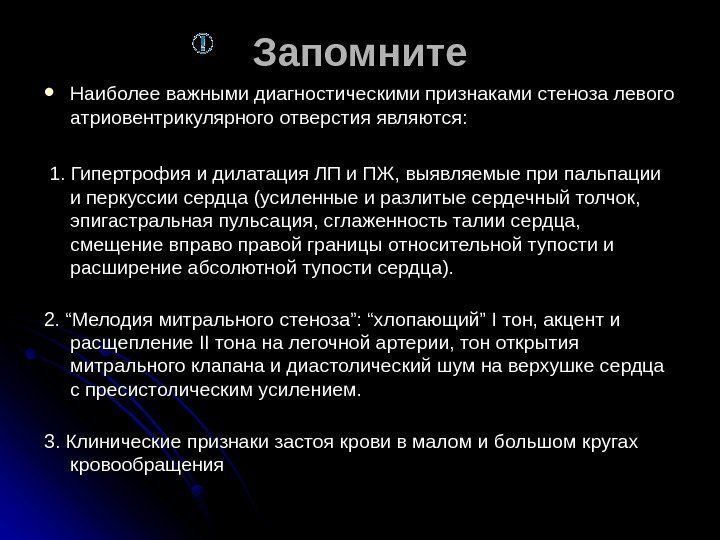 Запомните

• Наиболее важными диагностическими признаками стеноза левого атриовентрикулярного отверстия являются:

1. Гипертрофия и дилатация ЛП и ПЖ, выявляемые при пальпации и перкуссии сердца (усиленные и разлитые сердечный толчок, эпигастральная пульсация, сглаженность талии сердца, смещение вправо правой границы относительной тупости и расширение абсолютной тупости сердца).

2. “Мелодия митрального стеноза”: “хлопающий” I тон, акцент и расщепление II тона на легочной артерии, тон открытия митрального клапана и диастолический шум на верхушке сердца с пресистолическим усилением.

3. Клинические признаки застоя крови в малом и большом кругах кровообращения